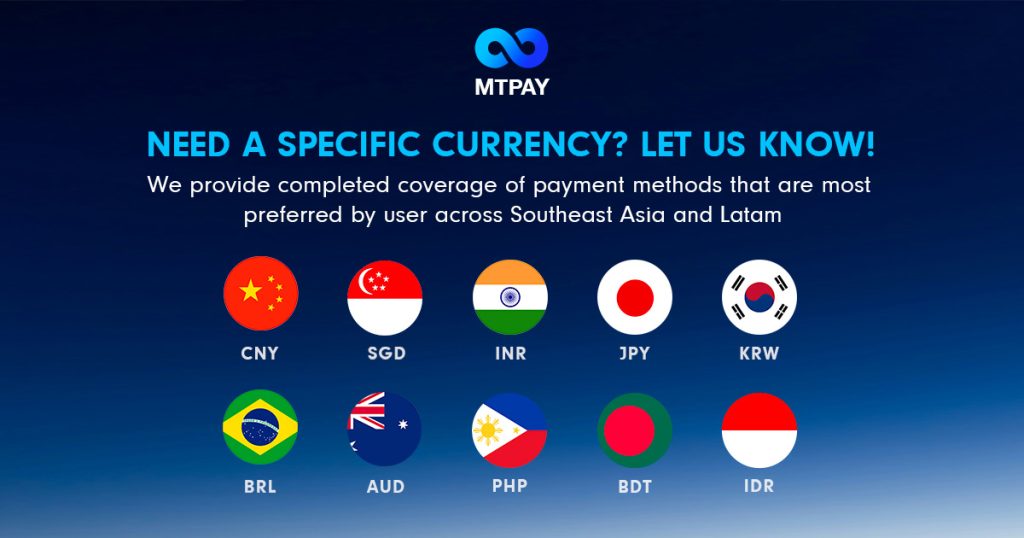 MTPAY

NEED A SPECIFIC CURRENCY? LET US KNOW!

We provide completed coverage of payment methods that are most preferred by user across Southeast Asia and Latam

CNY SGD INR JPY KRW

BRL AUD PHP BDT IDR